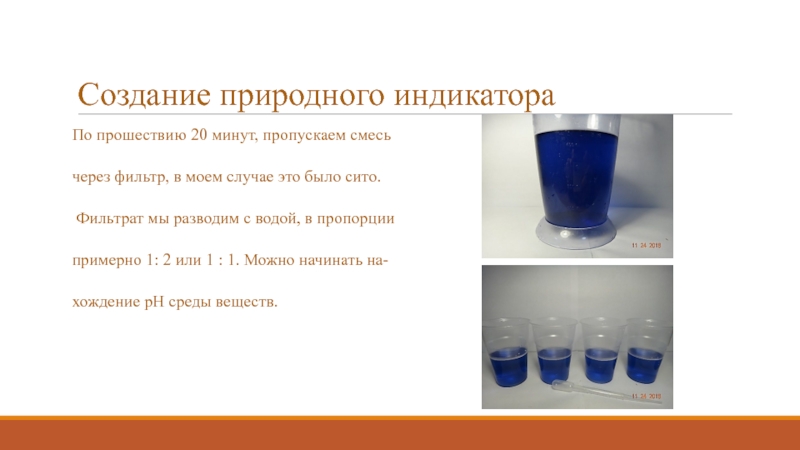 Создание природного индикатора

По прошествию 20 минут, пропускаем смесь через фильтр, в моем случае это было сито.

Фильтрат мы разводим с водой, в пропорции примерно 1: 2 или 1 : 1. Можно начинать нахождение pH среды веществ.

11 24 2018

11 24 2018